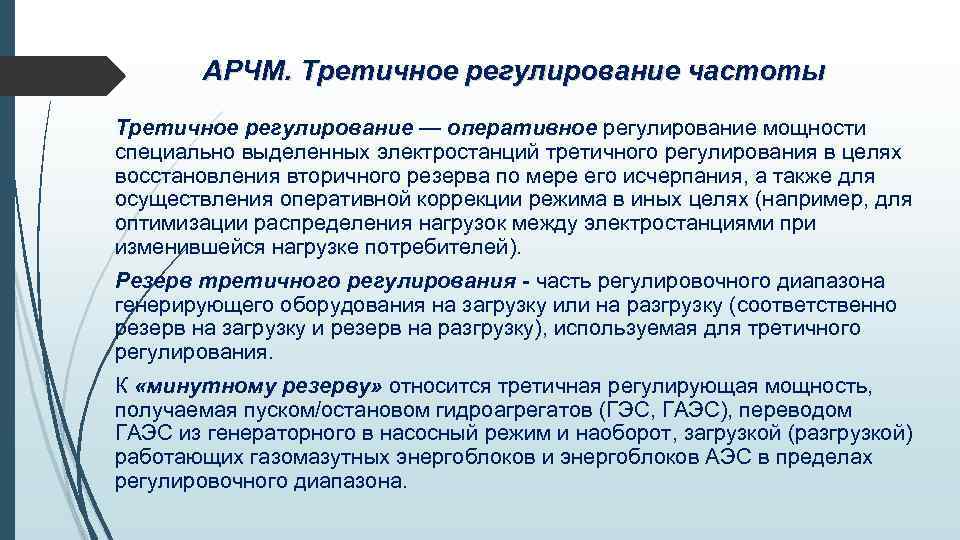 АРЧМ. Третичное регулирование частоты

Третичное регулирование — оперативное регулирование мощности специально выделенных электростанций третичного регулирования в целях восстановления вторичного резерва по мере его исчерпания, а также для осуществления оперативной коррекции режима в иных целях (например, для оптимизации распределения нагрузок между электростанциями при изменившейся нагрузке потребителей).

Резерв третичного регулирования - часть регулировочного диапазона генерирующего оборудования на загрузку или на разгрузку (соответственно резерв на загрузку и резерв на разгрузку), используемая для третичного регулирования.

К «минутному резерву» относится третичная регулирующая мощность, получаемая пуском/остановом гидроагрегатов (ГЭС, ГАЭС), переводом ГАЭС из генераторного в насосный режим и наоборот, загрузкой (разгрузкой) работающих газомазутных энергоблоков и энергоблоков АЭС в пределах регулировочного диапазона.